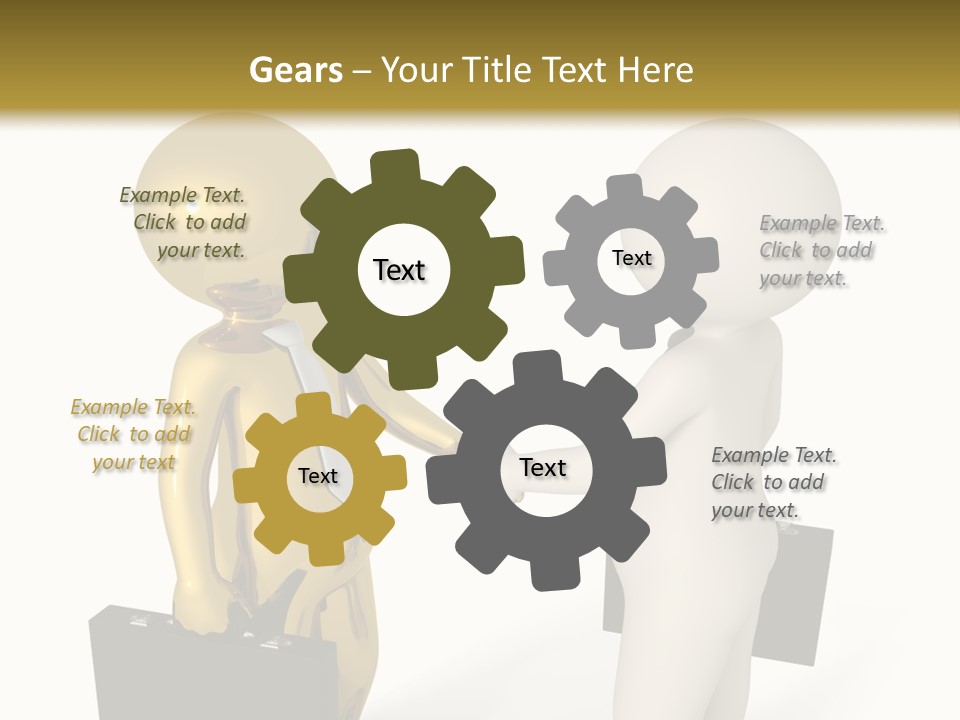 Gears – Your Title Text Here

Example Text. Click to add your text.

Text

Text

Example Text. Click to add your text.

Example Text. Click to add your text

Text

Text

Example Text. Click to add your text.